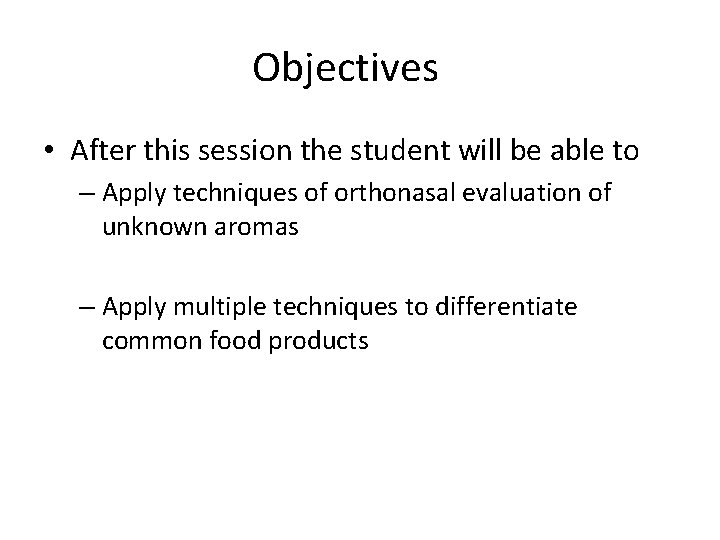 Objectives

• After this session the student will be able to

– Apply techniques of orthonasal evaluation of unknown aromas

– Apply multiple techniques to differentiate common food products